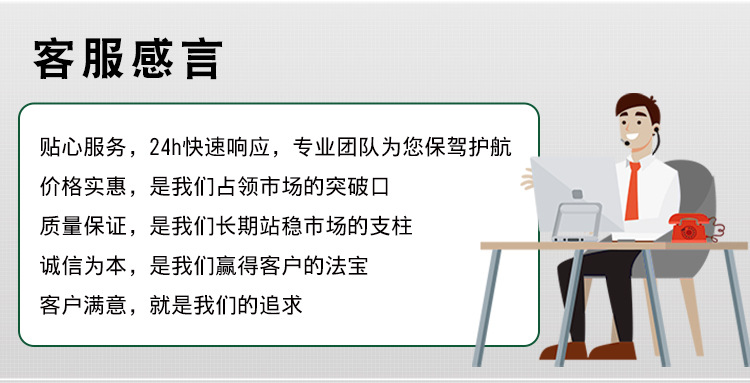 客服感言

贴心服务，24h快速响应，专业团队为您保驾护航

价格实惠，是我们占领市场的突破口

质量保证，是我们长期站稳市场的支柱

诚信为本，是我们赢得客户的法宝

客户满意，就是我们的追求